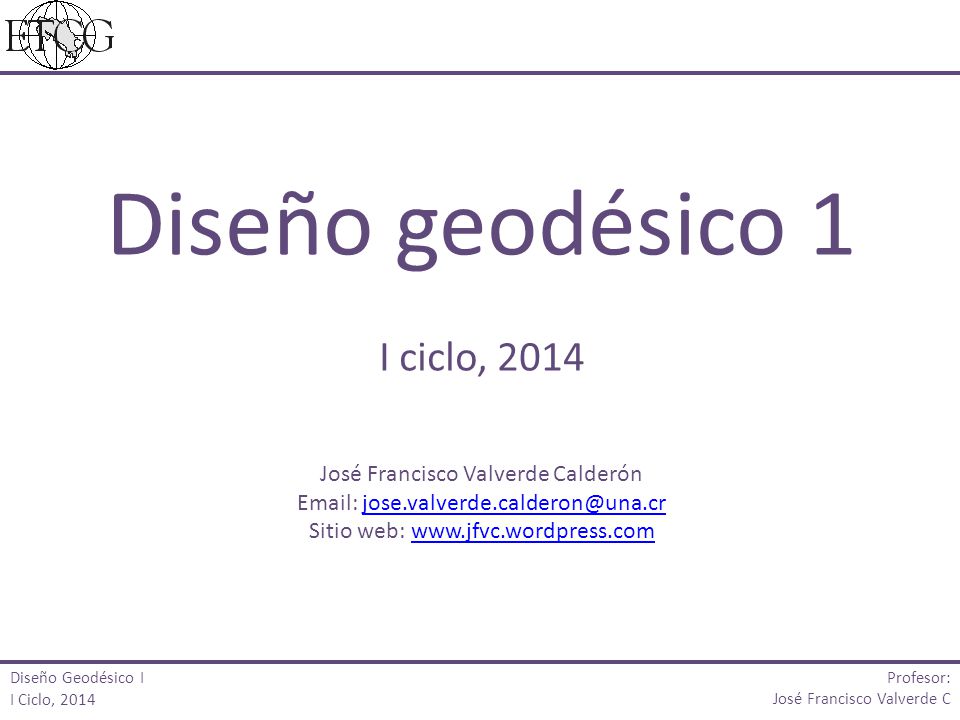 ETCG

Diseño geodésico 1

I ciclo, 2014

José Francisco Valverde Calderón
Email: jose.valverde.calderon@una.cr
Sitio web: www.jfvc.wordpress.com

Diseño Geodésico I
I Ciclo, 2014

Profesor:
José Francisco Valverde C